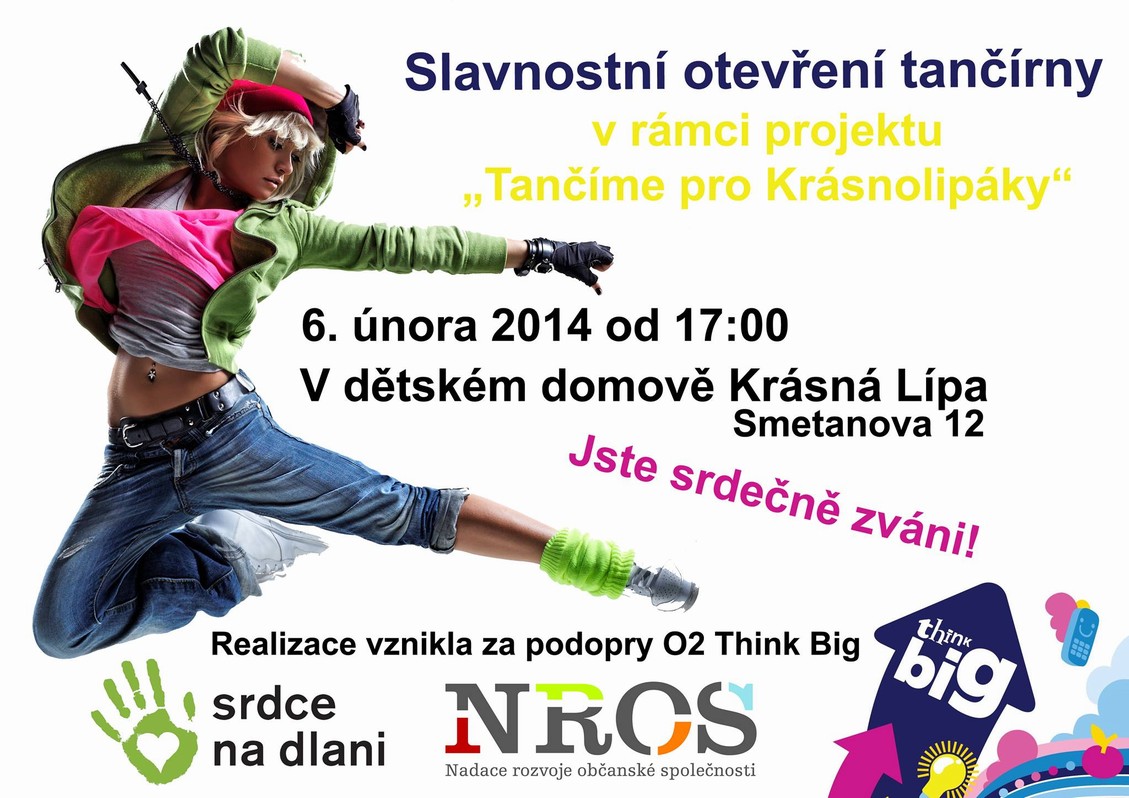 Slavnostní otevření tančírny
v rámci projektu
„Tančíme pro Krásnolipáky“

6. února 2014 od 17:00
V dětském domově Krásná Lípa
Smetanova 12

Jste srdečně zváni!

Realizace vznikla za podopry O2 Think Big

srdce na dlani

NROS
Nadace rozvoje občanské společnosti

think big